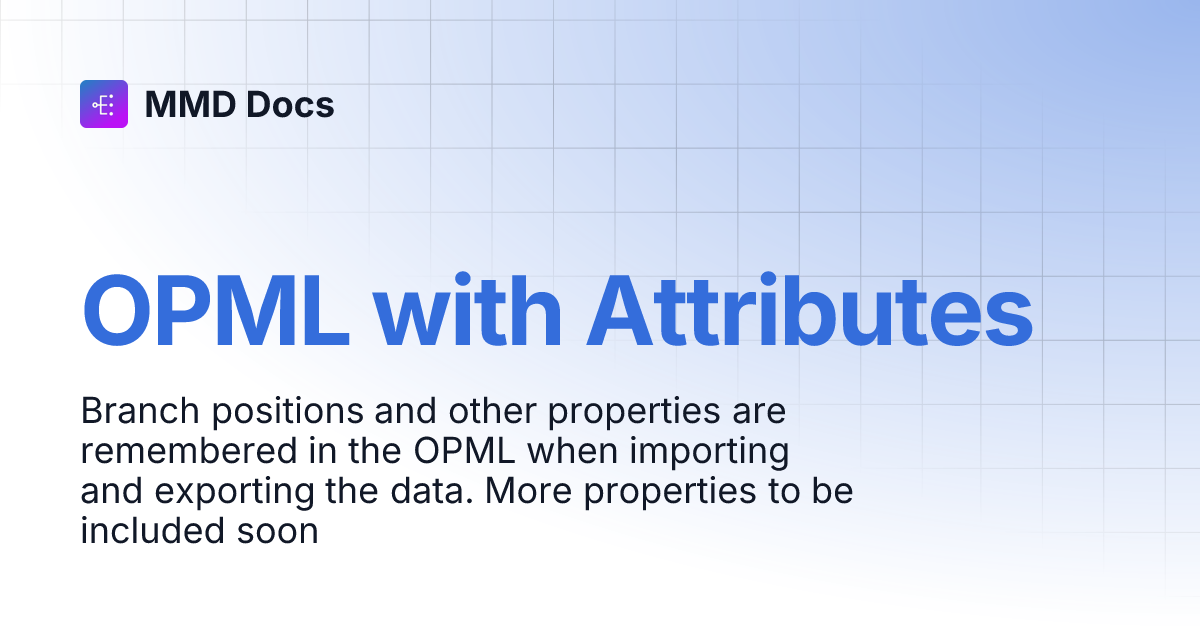 MMD Docs

OPML with Attributes

Branch positions and other properties are remembered in the OPML when importing and exporting the data. More properties to be included soon